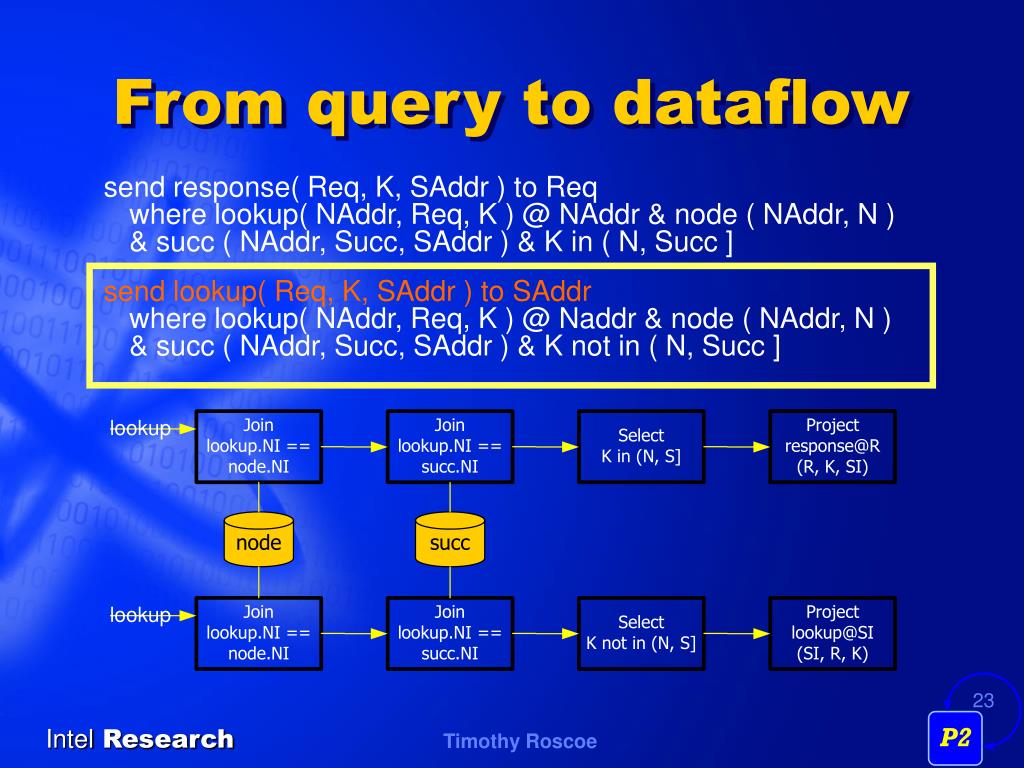 From query to dataflow

send response( Req, K, SAddr ) to Req
where lookup( NAddr, Req, K ) @ NAddr & node ( NAddr, N ) & succ ( NAddr, Succ, SAddr ) & K in ( N, Succ ]

send lookup( Req, K, SAddr ) to SAddr
where lookup( NAddr, Req, K ) @ Naddr & node ( NAddr, N ) & succ ( NAddr, Succ, SAddr ) & K not in ( N, Succ ]

lookup

Join lookup.NI == node.NI

Join lookup.NI == succ.NI

Select K in (N, S]

Project response@R (R, K, SI)

node

succ

lookup

Join lookup.NI == node.NI

Join lookup.NI == succ.NI

Select K not in (N, S]

Project lookup@SI (SI, R, K)

23

Intel Research

Timothy Roscoe

P2